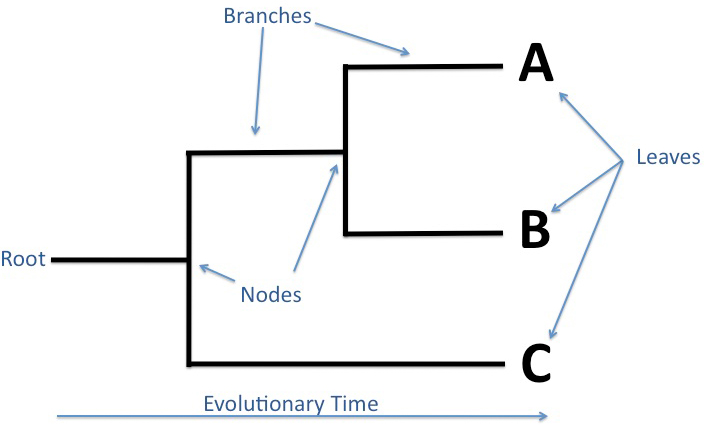 Branches

A

Leaves

B

Root

Nodes

C

Evolutionary Time